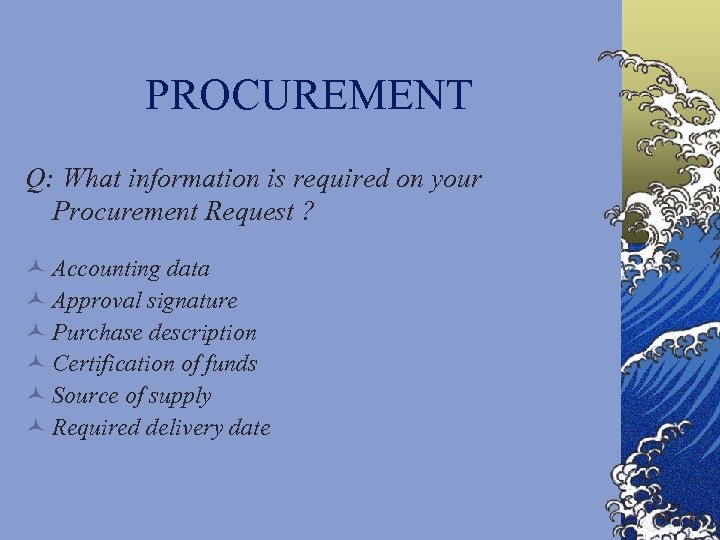 PROCUREMENT

Q: What information is required on your Procurement Request ?

Accounting data
Approval signature
Purchase description
Certification of funds
Source of supply
Required delivery date